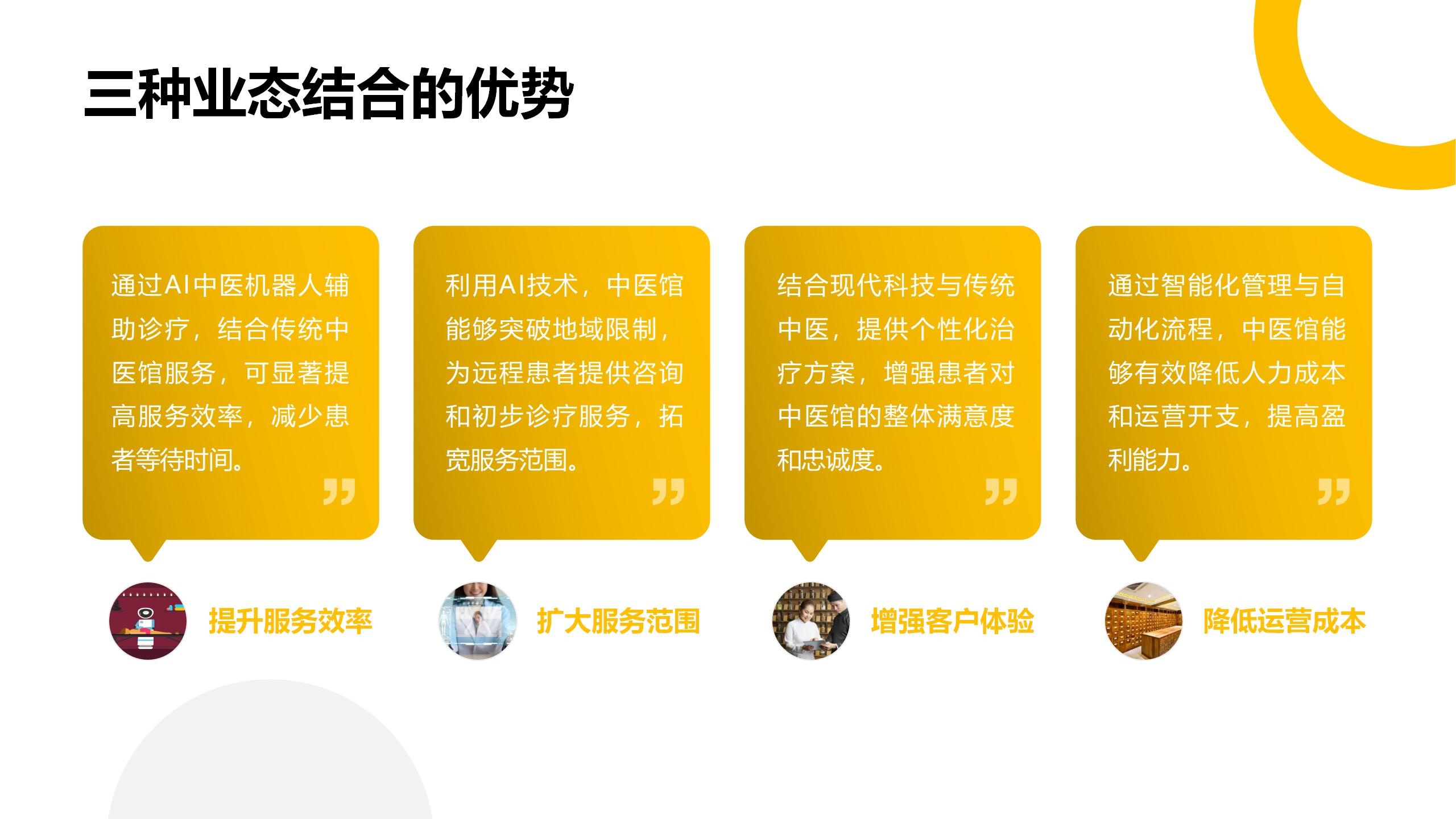 三种业态结合的优势

通过AI中医机器人辅助诊疗，结合传统中医馆服务，可显著提高服务效率，减少患者等待时间。

提升服务效率

利用AI技术，中医馆能够突破地域限制，为远程患者提供咨询和初步诊疗服务，拓宽服务范围。

扩大服务范围

结合现代科技与传统中医，提供个性化治疗方案，增强患者对中医馆的整体满意度和忠诚度。

增强客户体验

通过智能化管理与自动化流程，中医馆能够有效降低人力成本和运营开支，提高盈利能力。

降低运营成本